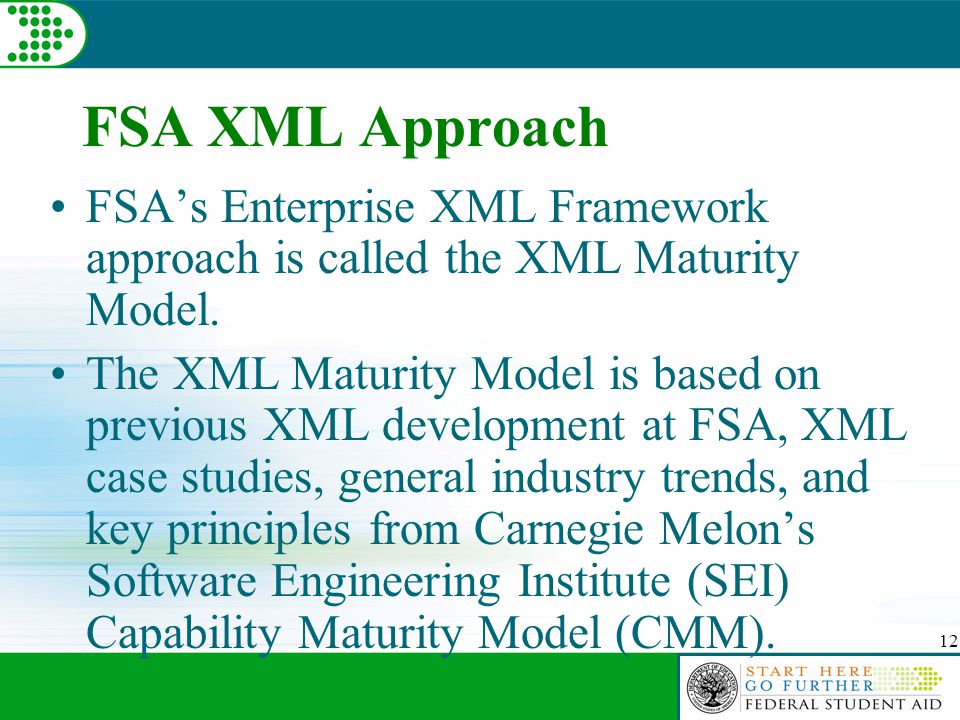 FSA XML Approach

• FSA’s Enterprise XML Framework approach is called the XML Maturity Model.

• The XML Maturity Model is based on previous XML development at FSA, XML case studies, general industry trends, and key principles from Carnegie Melon’s Software Engineering Institute (SEI) Capability Maturity Model (CMM).

12

START HERE
GO FURTHER
FEDERAL STUDENT AID